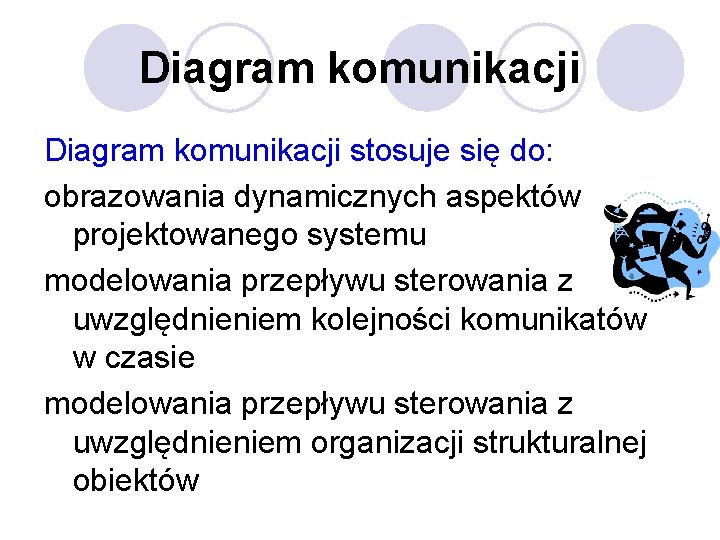 Diagram komunikacji

Diagram komunikacji stosuje się do:

obrazowania dynamicznych aspektów projektowanego systemu

modelowania przepływu sterowania z uwzględnieniem kolejności komunikatów w czasie

modelowania przepływu sterowania z uwzględnieniem organizacji strukturalnej obiektów